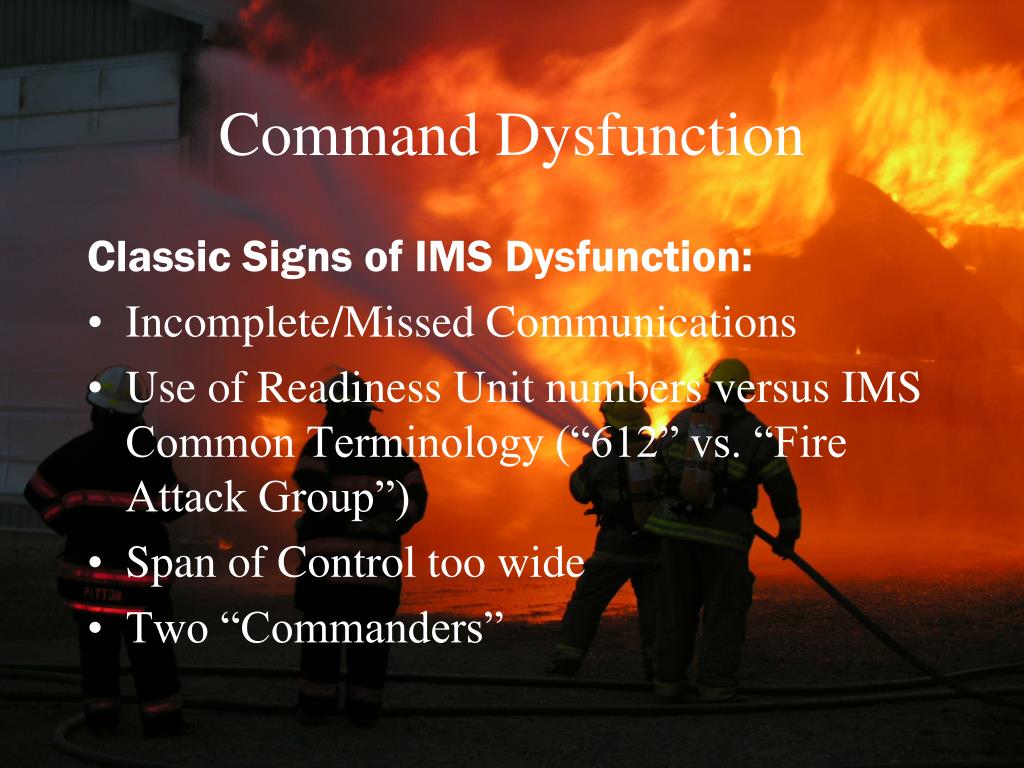 Command Dysfunction

Classic Signs of IMS Dysfunction:

• Incomplete/Missed Communications
• Use of Readiness Unit numbers versus IMS Common Terminology (“612” vs. “Fire Attack Group”)
• Span of Control too wide
• Two “Commanders”

PITTON